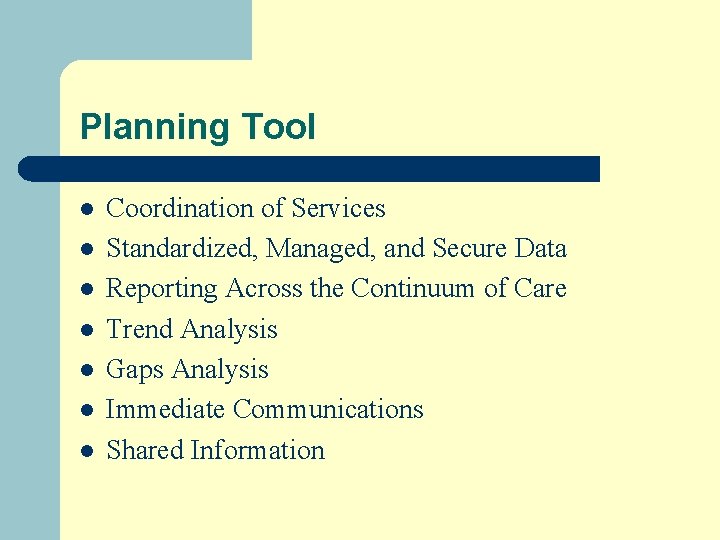 Planning Tool

- Coordination of Services
- Standardized, Managed, and Secure Data
- Reporting Across the Continuum of Care
- Trend Analysis
- Gaps Analysis
- Immediate Communications
- Shared Information